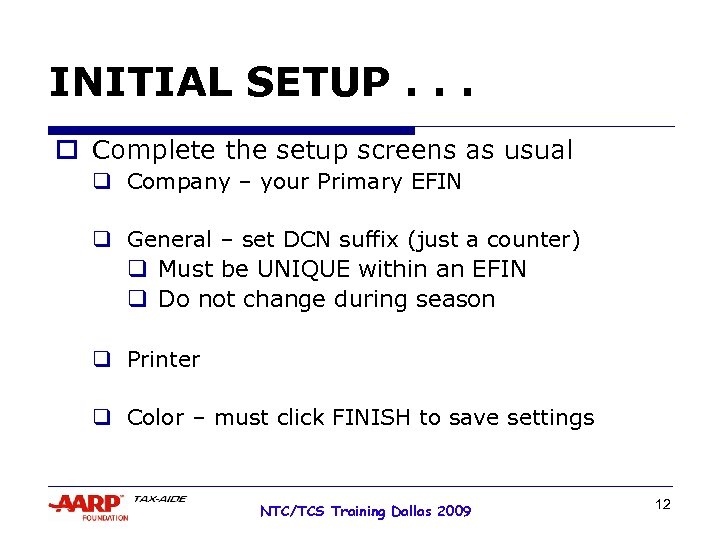 INITIAL SETUP . . .

Complete the setup screens as usual

Company – your Primary EFIN

General – set DCN suffix (just a counter)

Must be UNIQUE within an EFIN

Do not change during season

Printer

Color – must click FINISH to save settings

AARP FOUNDATION TAX-AIDE

NTC/TCS Training Dallas 2009

12